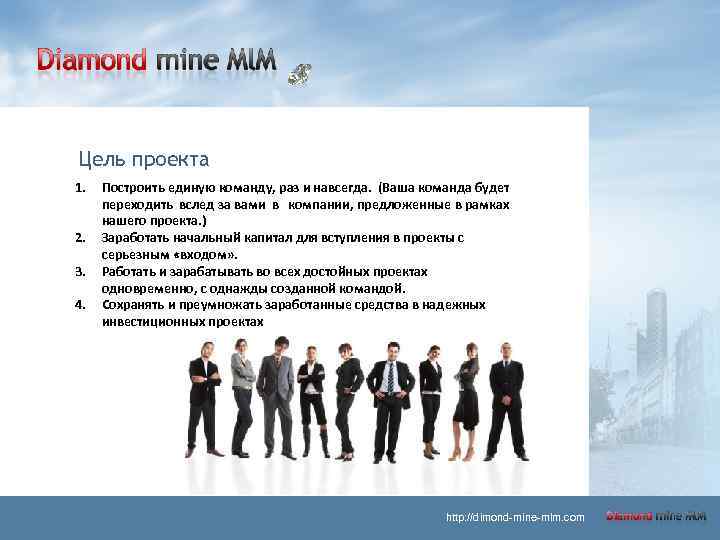 Diamond mine MLM

Цель проекта

1. Построить единую команду, раз и навсегда. (Ваша команда будет переходить вслед за вами в компании, предложенные в рамках нашего проекта.)
2. Заработать начальный капитал для вступления в проекты с серьезным «входом».
3. Работать и зарабатывать во всех достойных проектах одновременно, с однажды созданной командой.
4. Сохранять и преумножать заработанные средства в надежных инвестиционных проектах

http://dimond-mine-mlm.com

Diamond mine MLM